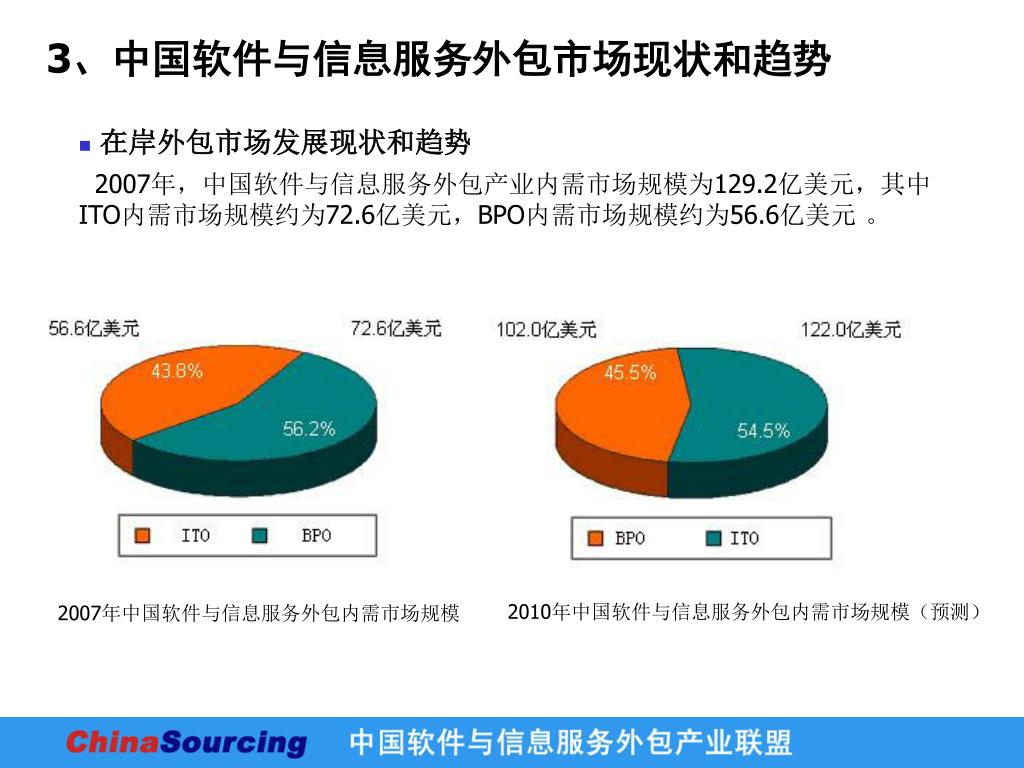 3、中国软件与信息服务外包市场现状和趋势

在岸外包市场发展现状和趋势

2007年，中国软件与信息服务外包产业内需市场规模为129.2亿美元，其中ITO内需市场规模约为72.6亿美元，BPO内需市场规模约为56.6亿美元 。

56.6亿美元

72.6亿美元

43.8%

56.2%

ITO

BPO

2007年中国软件与信息服务外包内需市场规模

102.0亿美元

122.0亿美元

45.5%

54.5%

BPO

ITO

2010年中国软件与信息服务外包内需市场规模（预测）

ChinaSourcing 中国软件与信息服务外包产业联盟